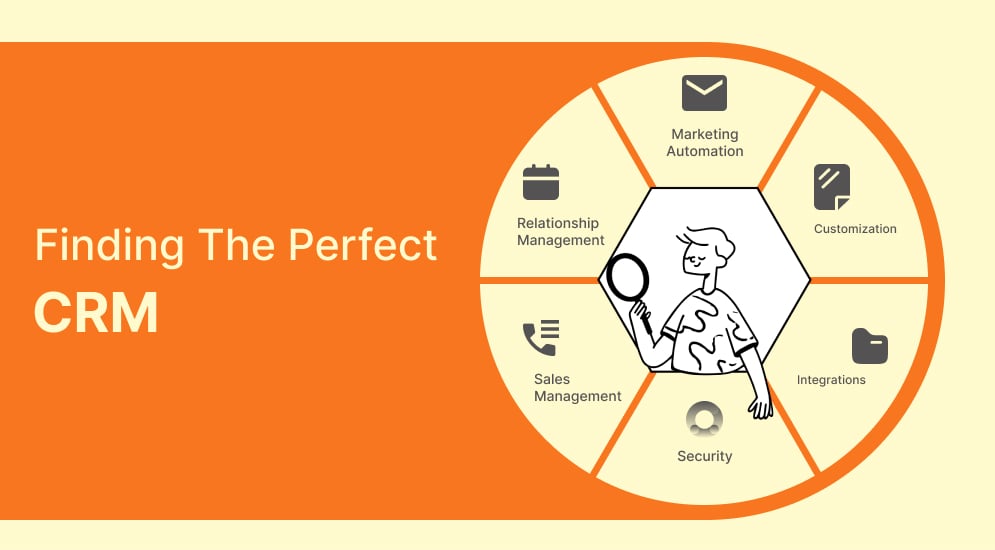 Finding The Perfect
CRM

Marketing Automation

Customization

Integrations

Security

Sales Management

Relationship Management